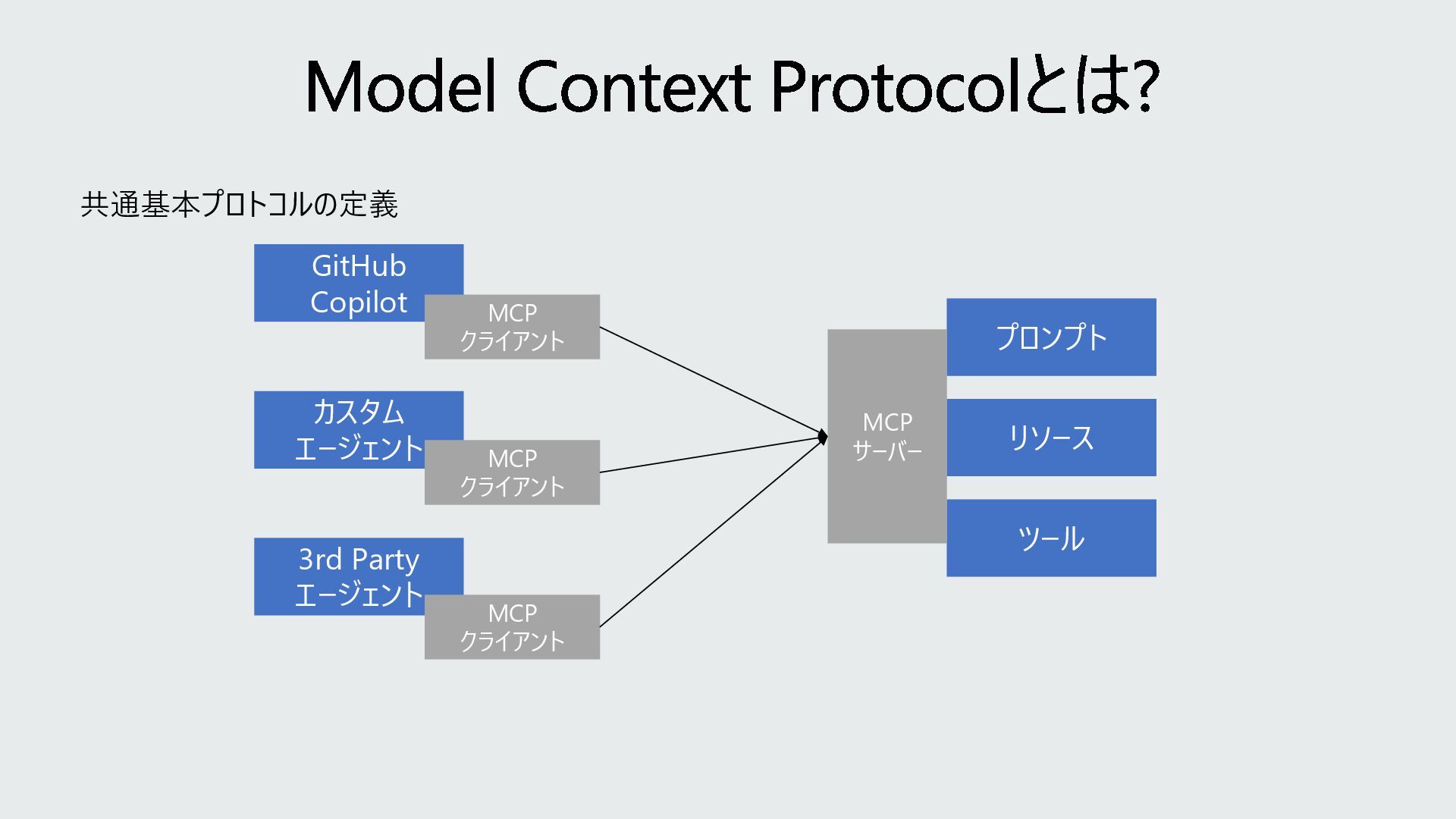 Model Context Protocolとは?

共通基本プロトコルの定義

GitHub Copilot

MCP クライアント

カスタム エージェント

MCP クライアント

3rd Party エージェント

MCP クライアント

MCP サーバー

プロンプト

リソース

ツール